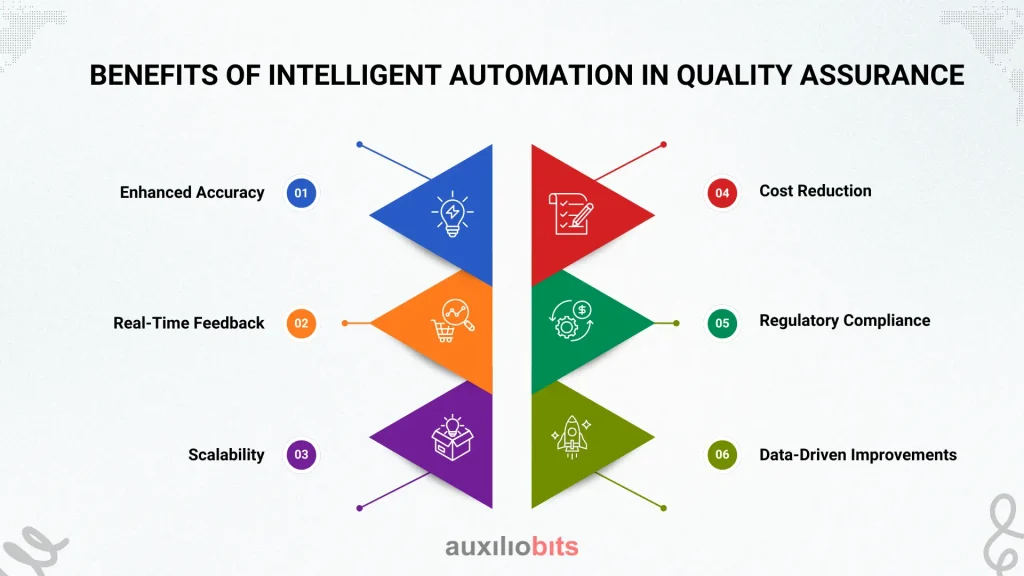 BENEFITS OF INTELLIGENT AUTOMATION IN QUALITY ASSURANCE

Enhanced Accuracy 01

Real-Time Feedback 02

Scalability 03

04 Cost Reduction

05 Regulatory Compliance

06 Data-Driven Improvements

auxiliobits